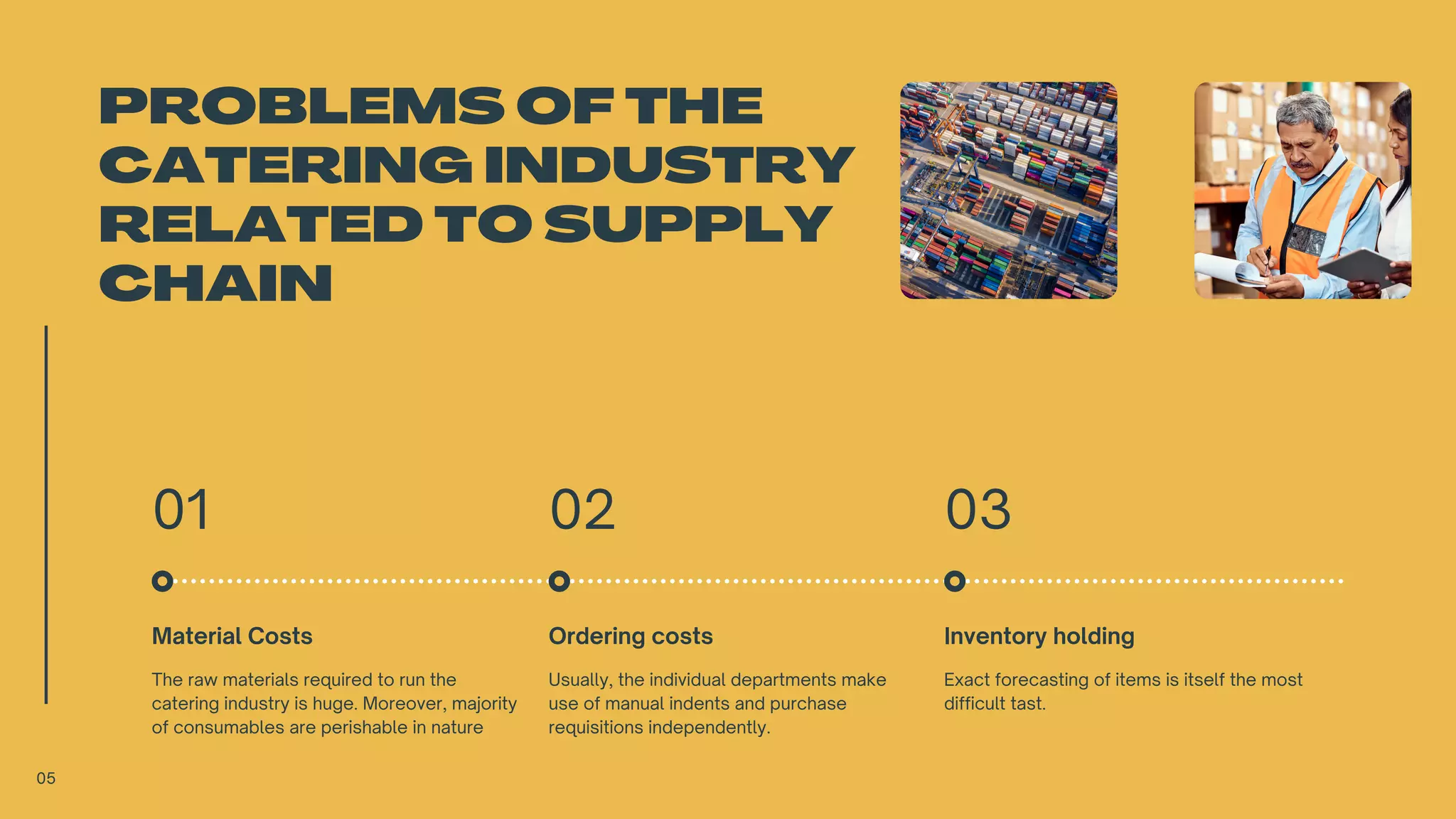 PROBLEMS OF THE CATERING INDUSTRY RELATED TO SUPPLY CHAIN

01

Material Costs

The raw materials required to run the catering industry is huge. Moreover, majority of consumables are perishable in nature

02

Ordering costs

Usually, the individual departments make use of manual indents and purchase requisitions independently.

03

Inventory holding

Exact forecasting of items is itself the most difficult tast.

05